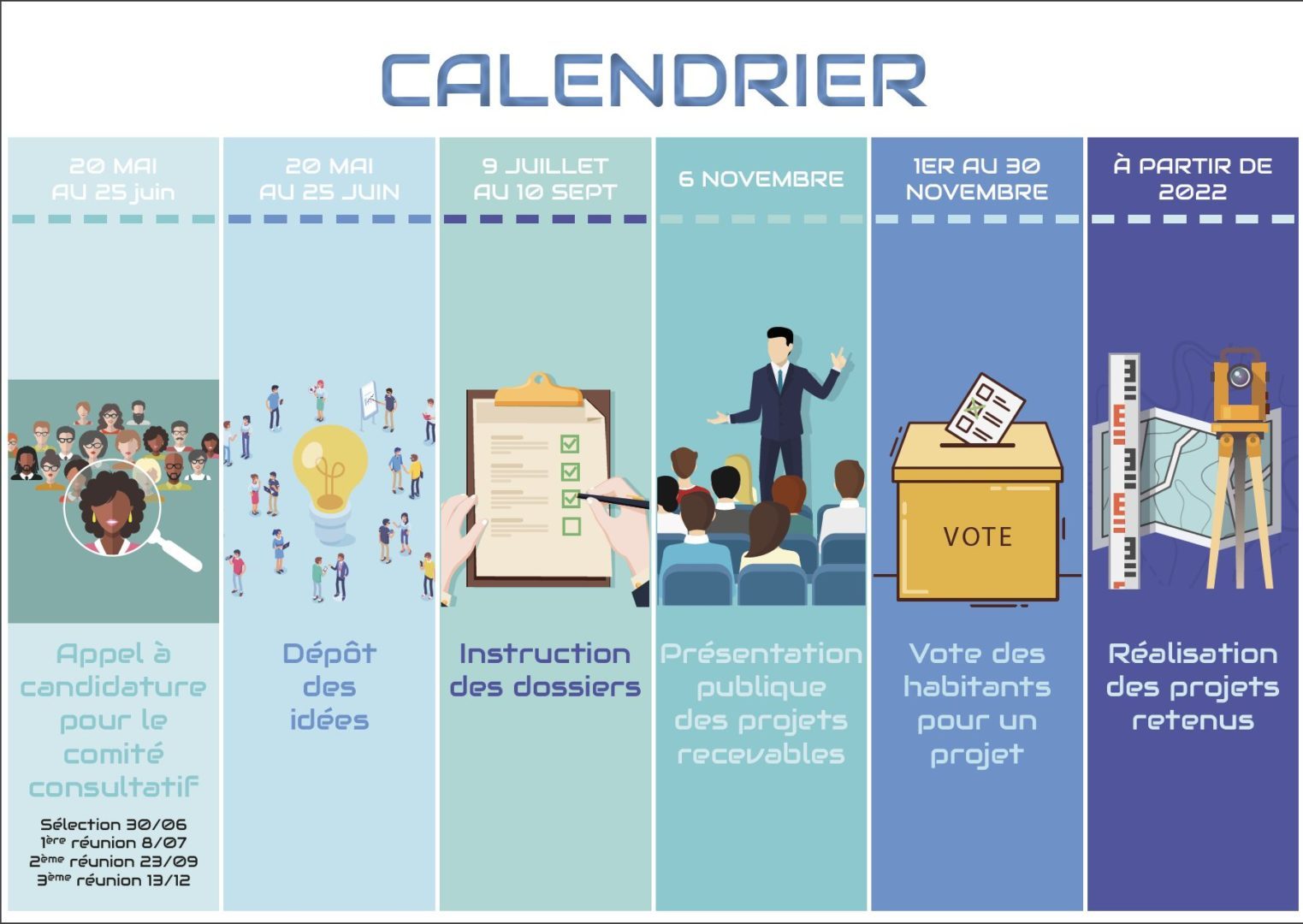 CALENDRIER

20 MAI AU 25 juin

Appel à candidature pour le comité consultatif

Sélection 30/06
1ère réunion 8/07
2ème réunion 23/09
3ème réunion 13/12

20 MAI AU 25 JUIN

Dépôt des idées

9 JUILLET AU 10 SEPT

Instruction des dossiers

6 NOVEMBRE

Présentation publique des projets recevables

1ER AU 30 NOVEMBRE

VOTE

Vote des habitants pour un projet

À PARTIR DE 2022

Réalisation des projets retenus